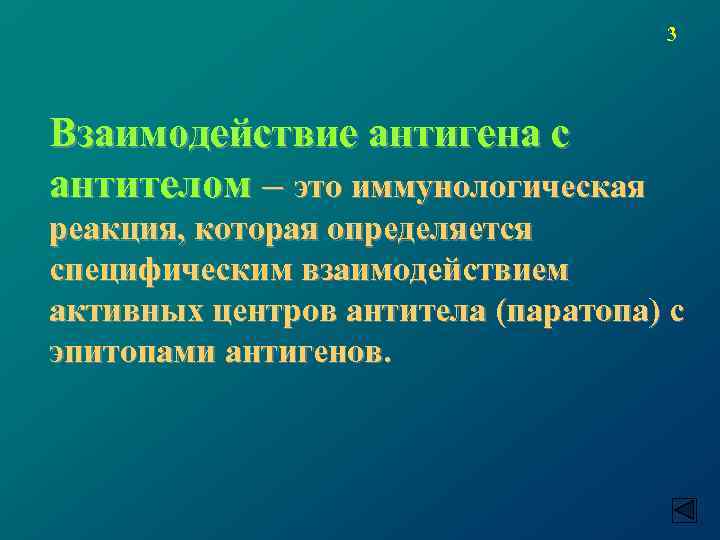 3

Взаимодействие антигена с антителом – это иммунологическая реакция, которая определяется специфическим взаимодействием активных центров антитела (паратопа) с эпитопами антигенов.